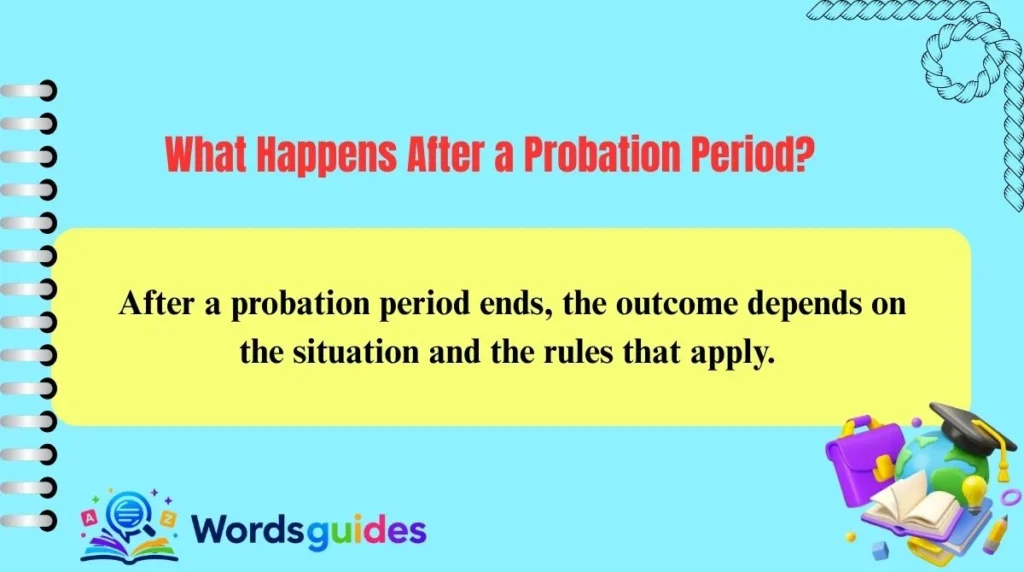 What Happens After a Probation Period?

After a probation period ends, the outcome depends on the situation and the rules that apply.

Wordsguides